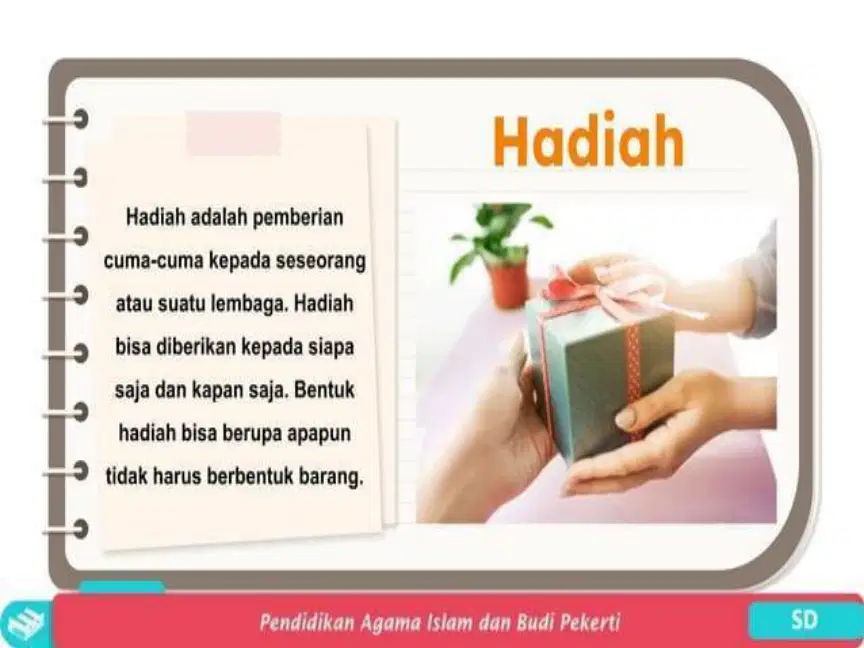 Hadiah

Hadiah adalah pemberian cuma-cuma kepada seseorang atau suatu lembaga. Hadiah bisa diberikan kepada siapa saja dan kapan saja. Bentuk hadiah bisa berupa apapun tidak harus berbentuk barang.

Pendidikan Agama Islam dan Budi Pekerti

SD